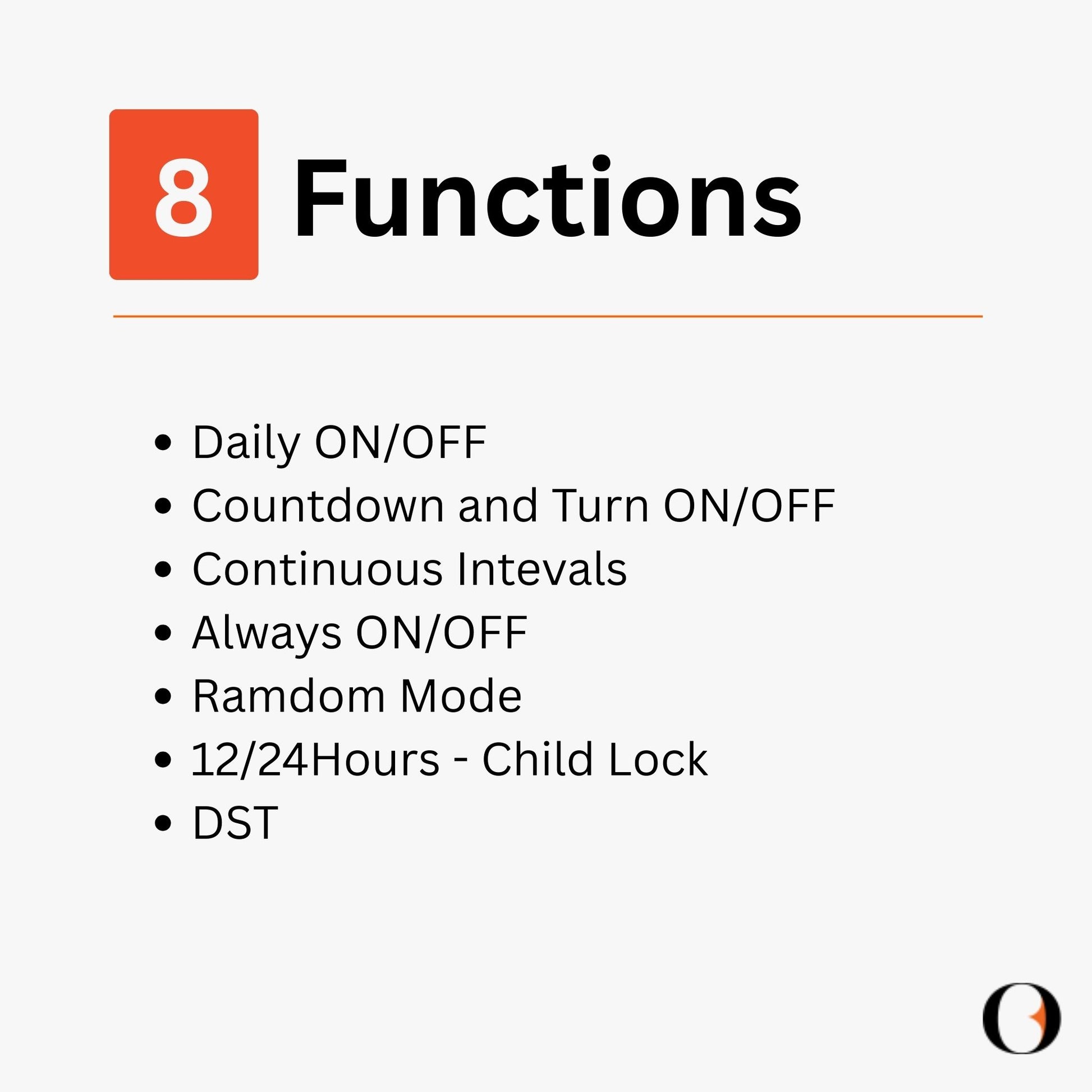 8 Functions

- Daily ON/OFF
- Countdown and Turn ON/OFF
- Continuous Intevals
- Always ON/OFF
- Ramdom Mode
- 12/24Hours - Child Lock
- DST